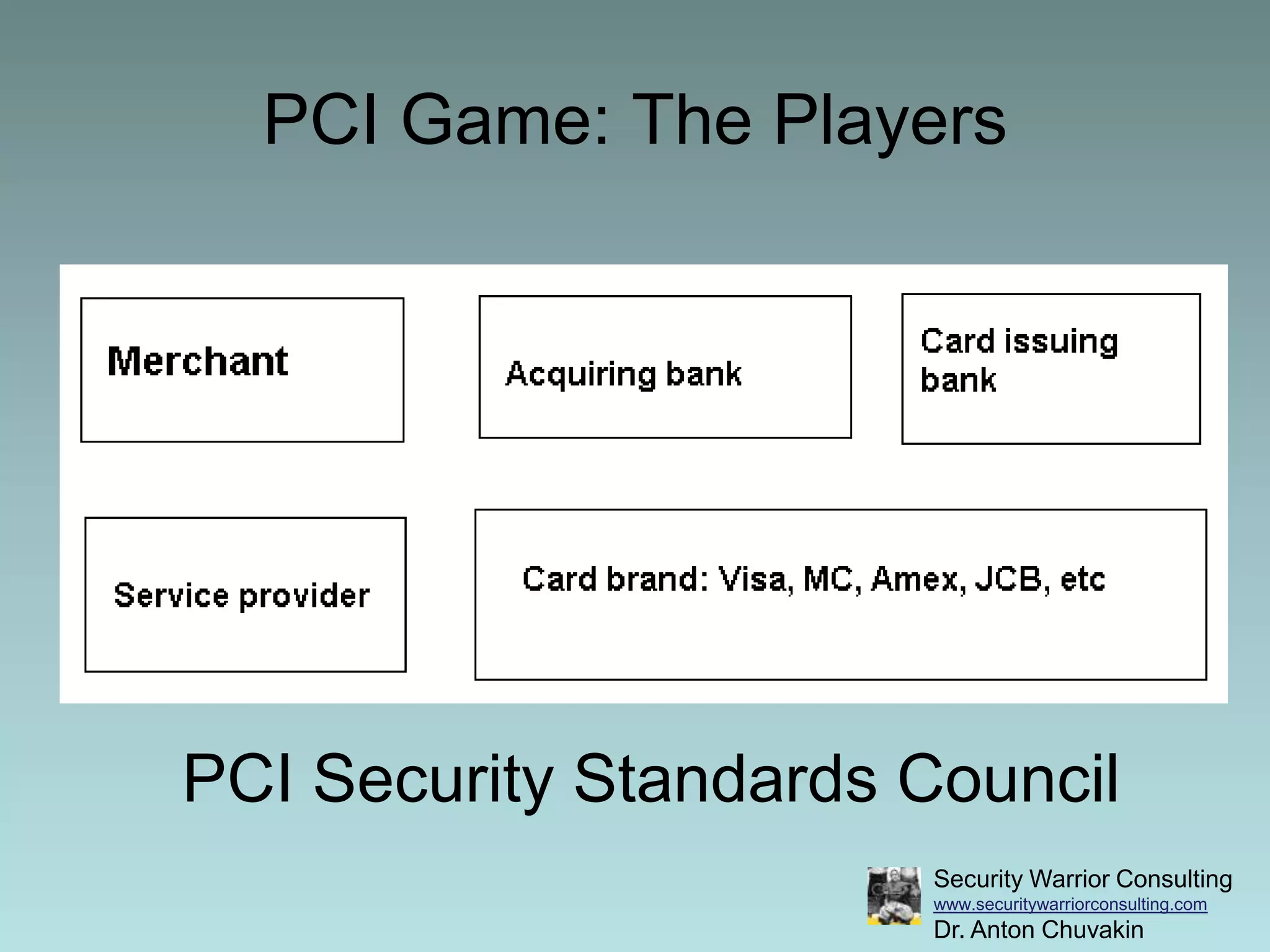 PCI Game: The Players

Merchant

Acquiring bank

Card issuing bank

Service provider

Card brand: Visa, MC, Amex, JCB, etc

PCI Security Standards Council

Security Warrior Consulting
www.securitywarriorconsulting.com
Dr. Anton Chuvakin